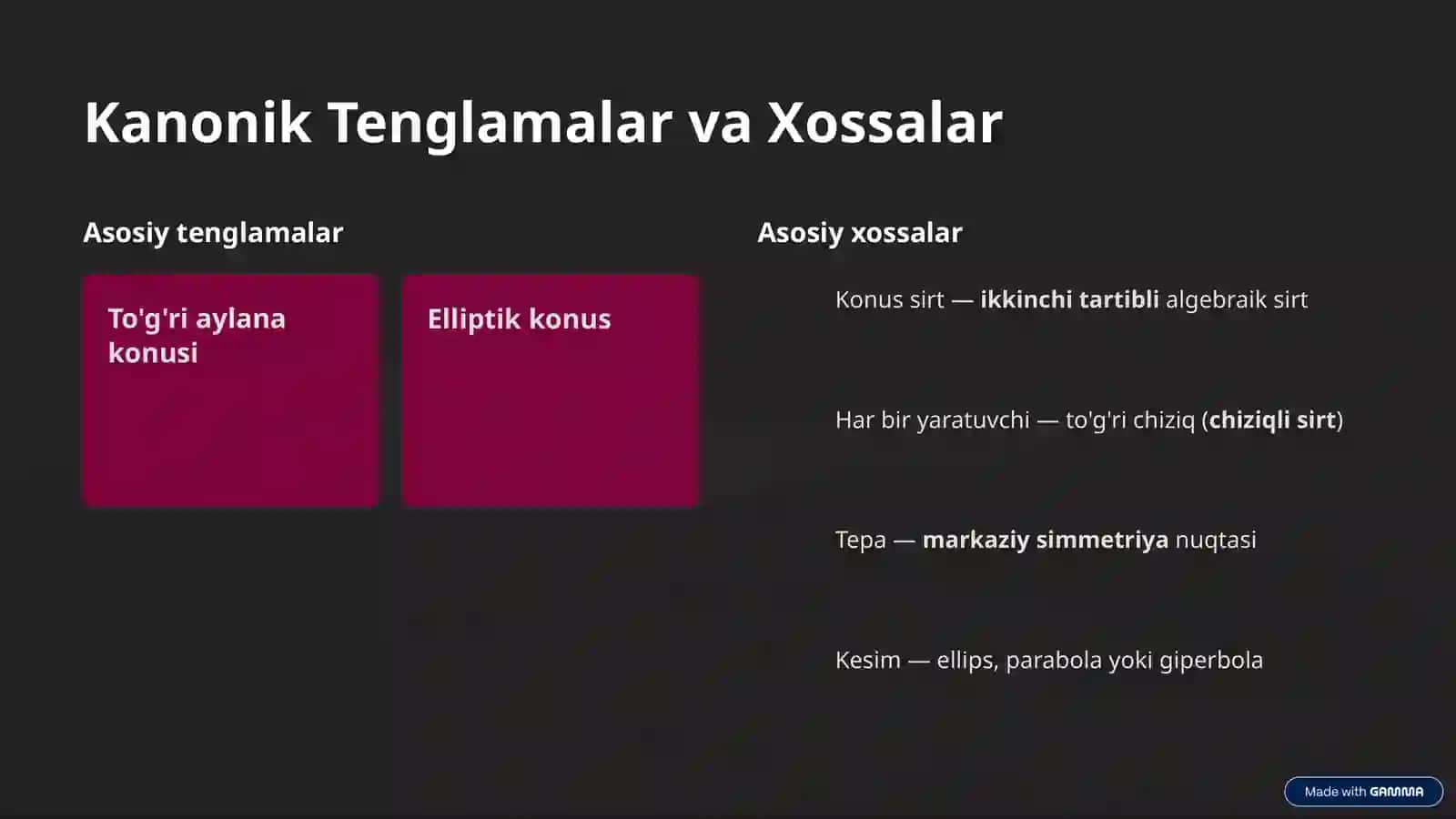 Kanonik Tenglamalar va Xossalar

Asosiy tenglamalar

To'g'ri aylana konusi

Elliptik konus

Asosiy xossalar

Konus sirt — ikkinchi tartibli algebraik sirt

Har bir yaratuvchi — to'g'ri chiziq (chiziqli sirt)

Tepa — markaziy simmetriya nuqtasi

Kesim — ellips, parabola yoki giperbola

Made with GAMMA